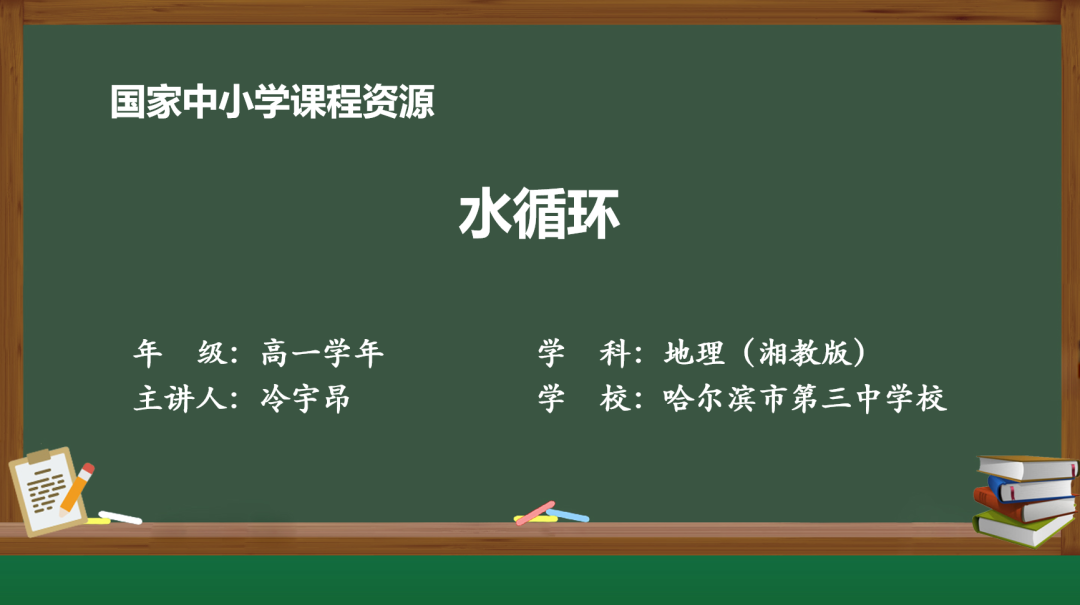 国家中小学课程资源

水循环

年 级：高一学年

主讲人：冷宇昂

学 科：地理（湘教版）

学 校：哈尔滨市第三中学校